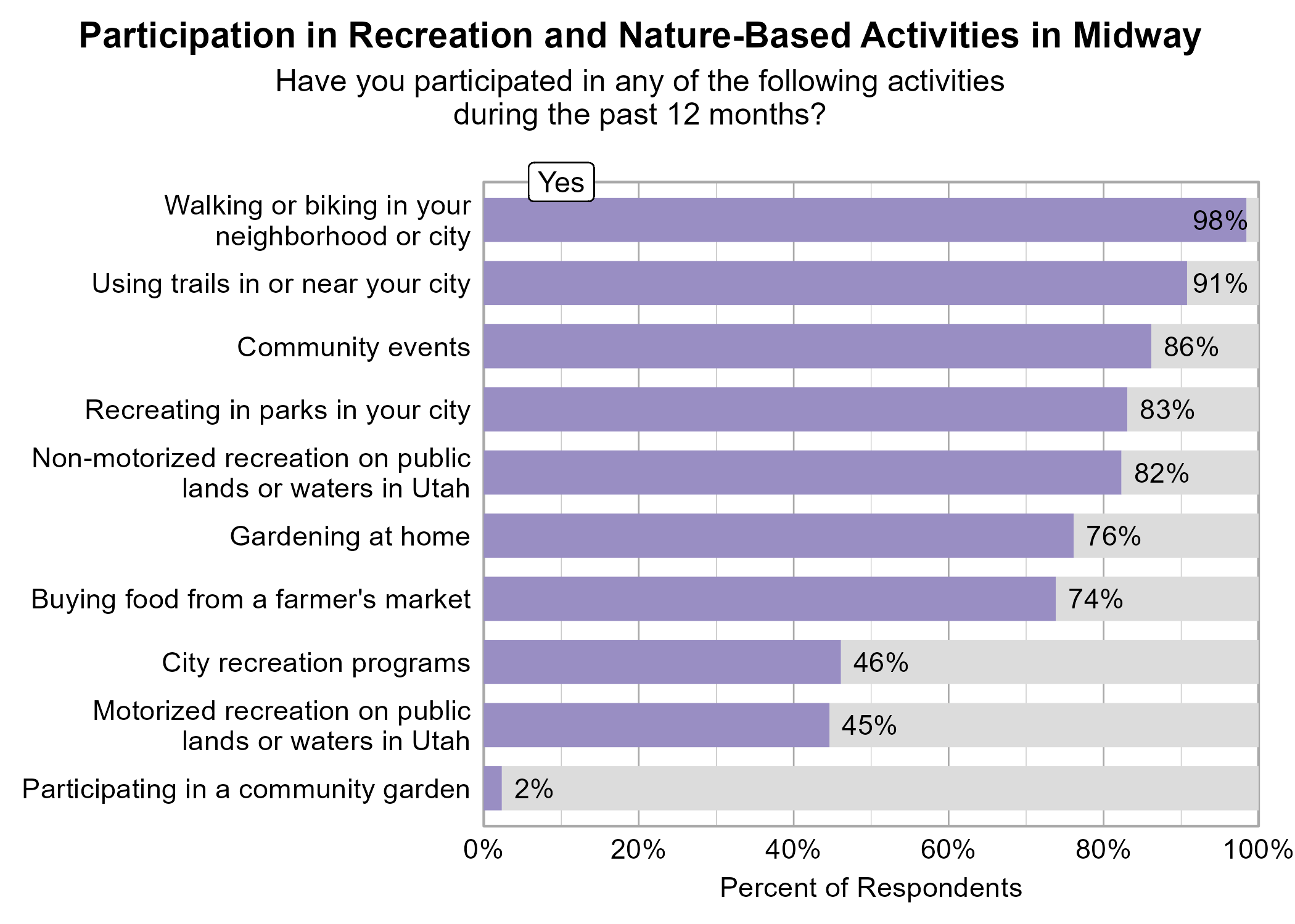 Participation in Recreation and Nature-Based Activities in Midway

Have you participated in any of the following activities during the past 12 months?

Yes

Walking or biking in your neighborhood or city 98%
Using trails in or near your city 91%
Community events 86%
Recreating in parks in your city 83%
Non-motorized recreation on public lands or waters in Utah 82%
Gardening at home 76%
Buying food from a farmer's market 74%
City recreation programs 46%
Motorized recreation on public lands or waters in Utah 45%
Participating in a community garden 2%

0% 20% 40% 60% 80% 100%

Percent of Respondents